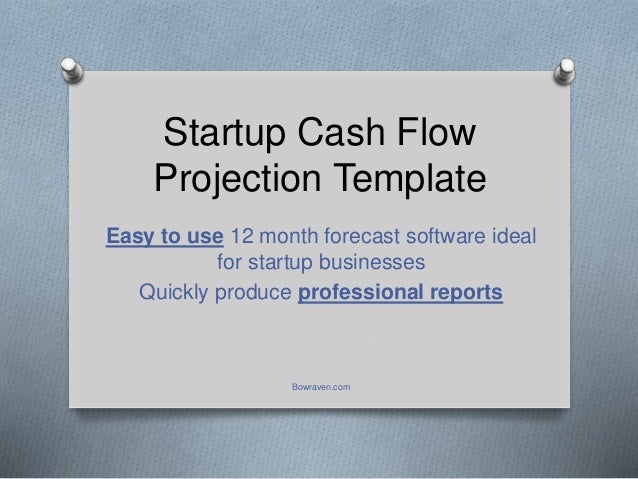 Startup Cash Flow Projection Template

Easy to use 12 month forecast software ideal for startup businesses

Quickly produce professional reports

Bowraven.com